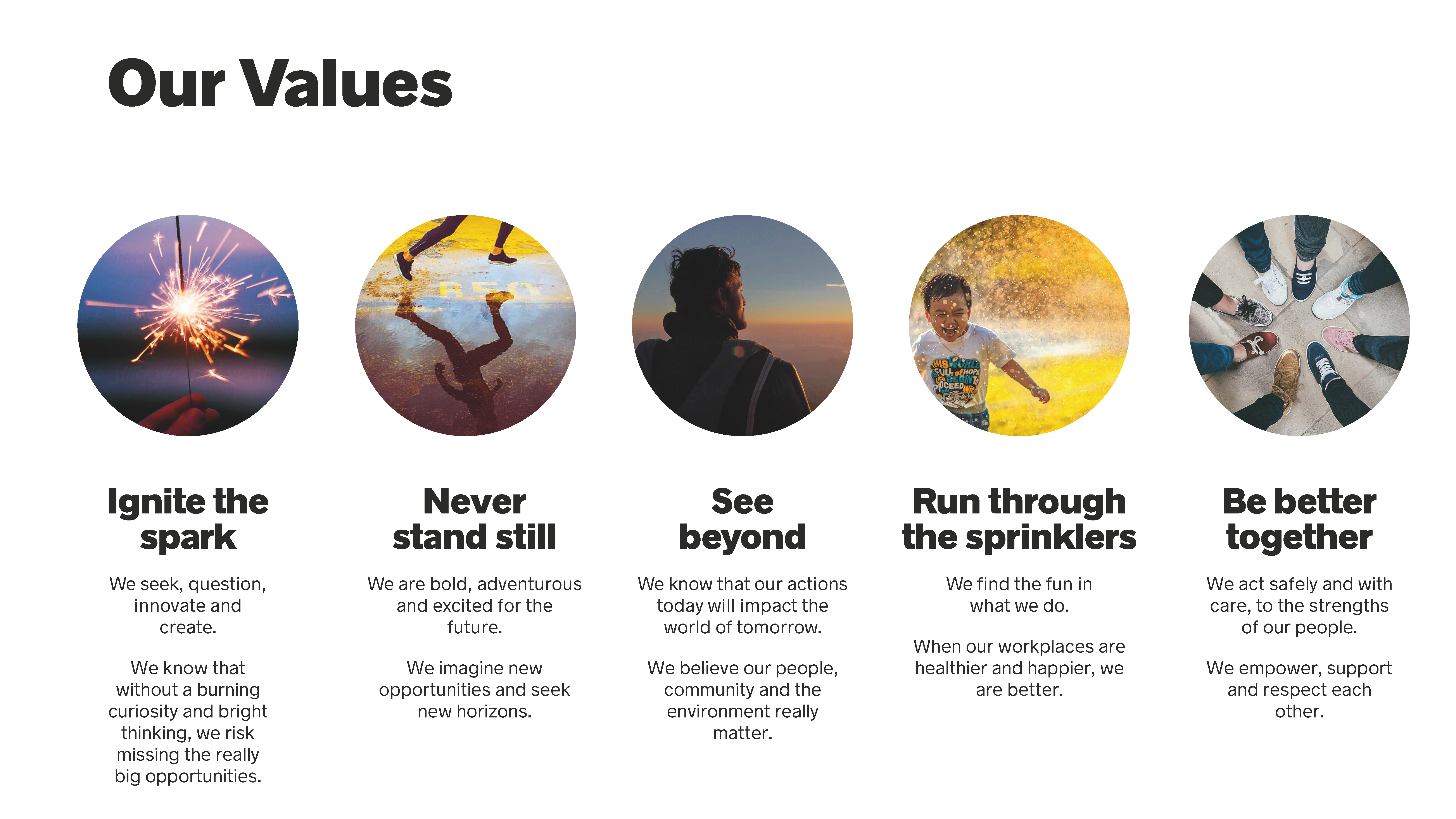 Our Values

Ignite the spark

We seek, question, innovate and create.

We know that without a burning curiosity and bright thinking, we risk missing the really big opportunities.

Never stand still

We are bold, adventurous and excited for the future.

We imagine new opportunities and seek new horizons.

See beyond

We know that our actions today will impact the world of tomorrow.

We believe our people, community and the environment really matter.

Run through the sprinklers

We find the fun in what we do.

When our workplaces are healthier and happier, we are better.

Be better together

We act safely and with care, to the strengths of our people.

We empower, support and respect each other.